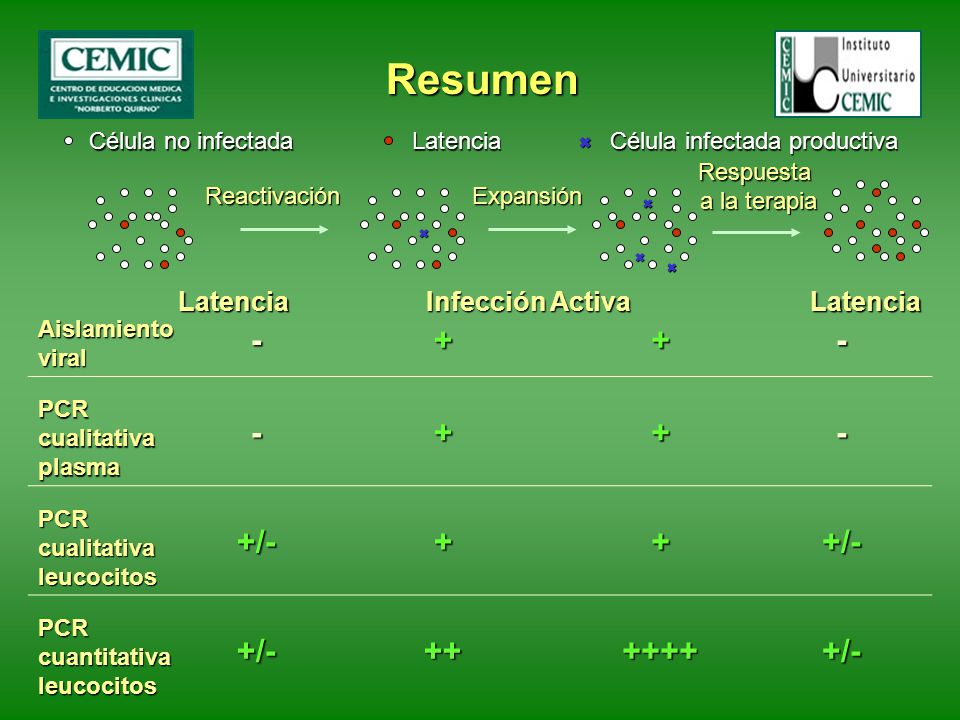 CEMIC
CENTRO DE EDUCACION MEDICA E INVESTIGACIONES CLINICAS "NORBERTO QUIRNO"

Resumen

CEMIC Instituto Universitario CEMIC

Célula no infectada
Latencia
Célula infectada productiva

Reactivación
Expansión
Respuesta a la terapia

| | Latencia | Infección Activa | | Latencia |
|---|---|---|---|---|
| Aislamiento viral | - | + | + | - |
| PCR cualitativa plasma | - | + | + | - |
| PCR cualitativa leucocitos | +/- | + | + | +/- |
| PCR cuantitativa leucocitos | +/- | ++ | ++++ | +/- |